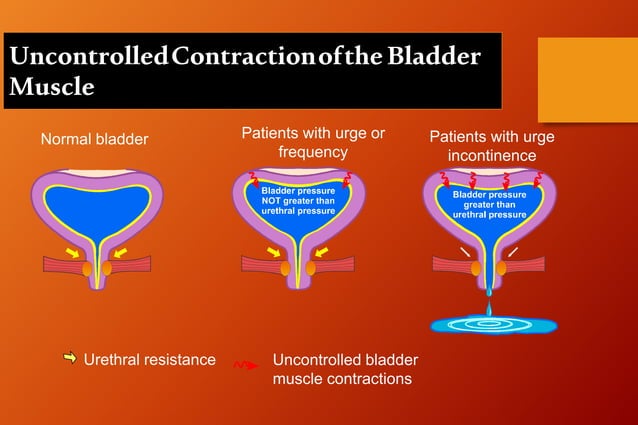 Uncontrolled Contraction of the Bladder Muscle

Normal bladder

Patients with urge or frequency

Bladder pressure NOT greater than urethral pressure

Patients with urge incontinence

Bladder pressure greater than urethral pressure

Urethral resistance

Uncontrolled bladder muscle contractions